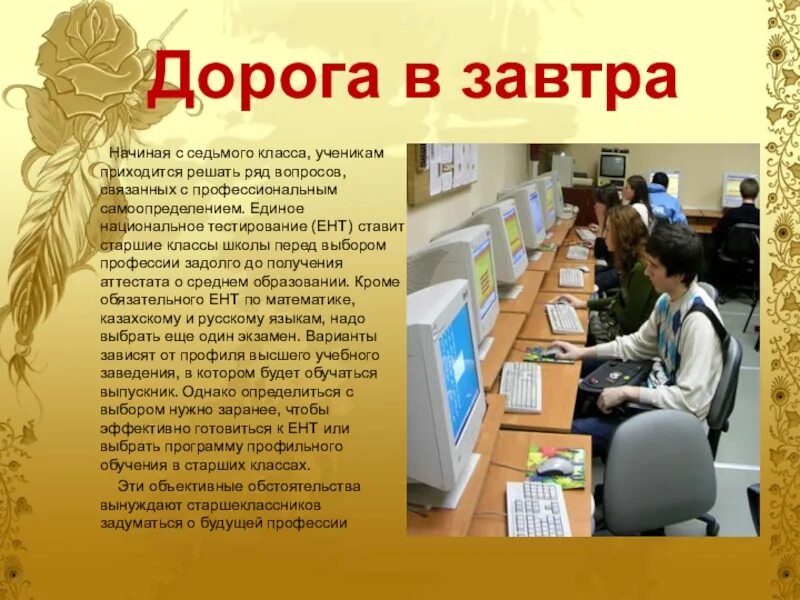 Дорога в завтра

Начиная с седьмого класса, ученикам приходится решать ряд вопросов, связанных с профессиональным самоопределением. Единое национальное тестирование (ЕНТ) ставит старшие классы школы перед выбором профессии задолго до получения аттестата о среднем образовании. Кроме обязательного ЕНТ по математике, казахскому и русскому языкам, надо выбрать еще один экзамен. Варианты зависят от профиля высшего учебного заведения, в котором будет обучаться выпускник. Однако определиться с выбором нужно заранее, чтобы эффективно готовиться к ЕНТ или выбрать программу профильного обучения в старших классах.

Эти объективные обстоятельства вынуждают старшеклассников задуматься о будущей профессии